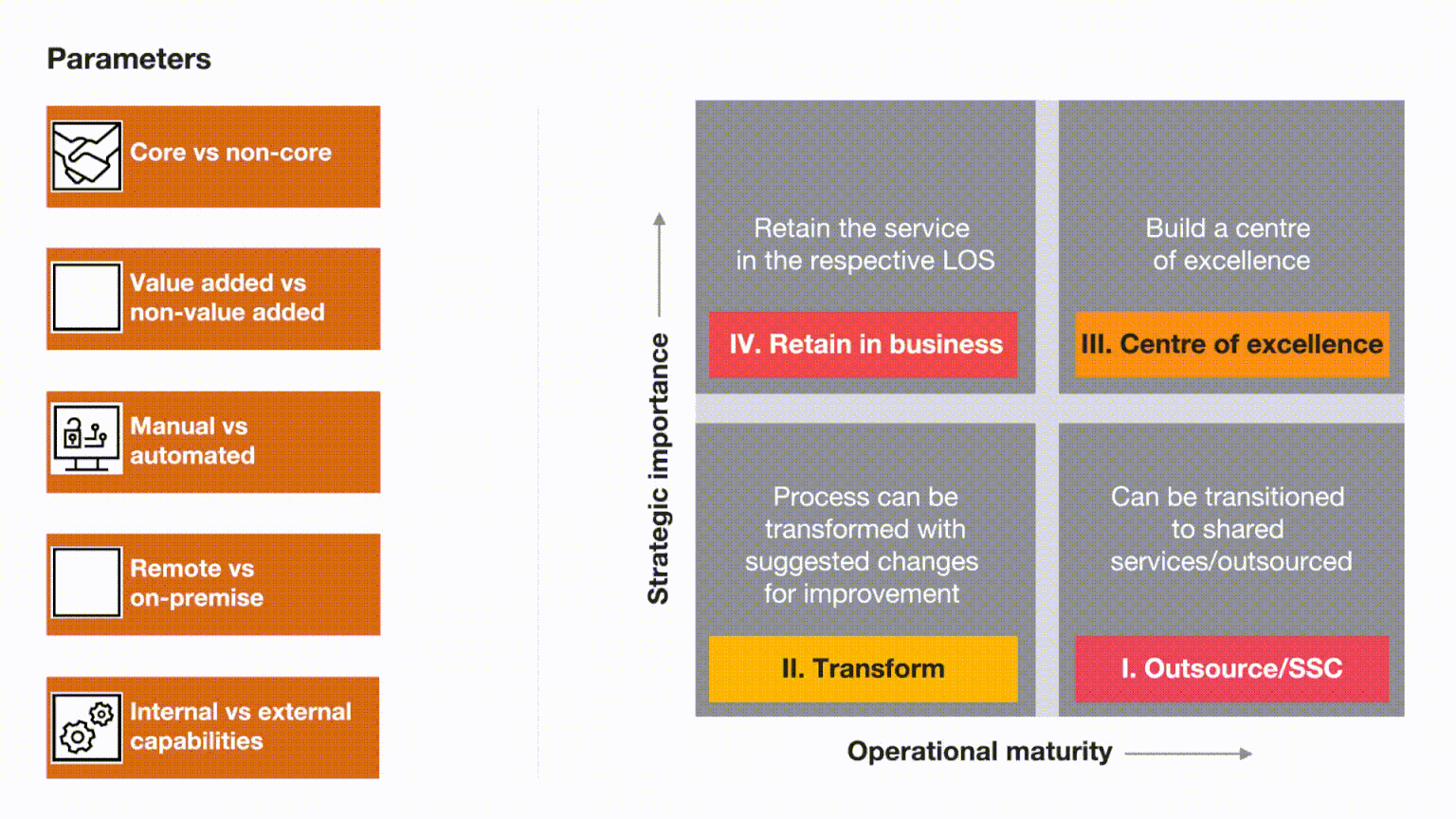 Parameters

Core vs non-core

Value added vs non-value added

Manual vs automated

Remote vs on-premise

Internal vs external capabilities

Strategic importance

Retain the service in the respective LOS

IV. Retain in business

Build a centre of excellence

III. Centre of excellence

Process can be transformed with suggested changes for improvement

II. Transform

Can be transitioned to shared services/outsourced

I. Outsource/SSC

Operational maturity